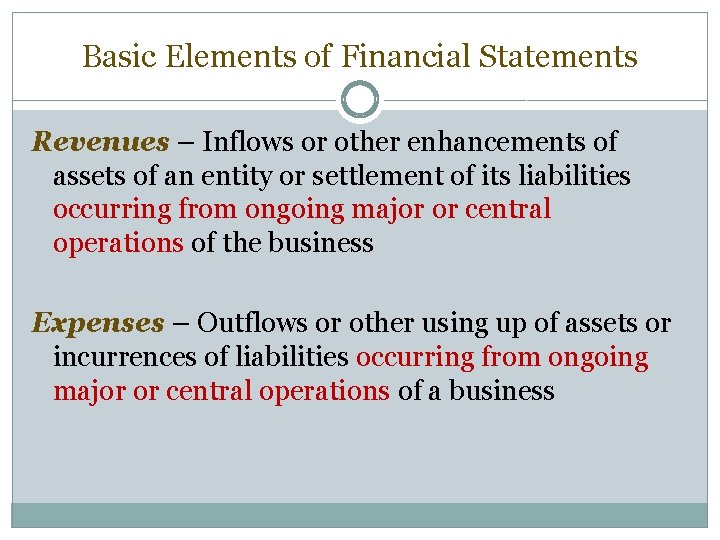 Basic Elements of Financial Statements

Revenues – Inflows or other enhancements of assets of an entity or settlement of its liabilities occurring from ongoing major or central operations of the business

Expenses – Outflows or other using up of assets or incurrences of liabilities occurring from ongoing major or central operations of a business